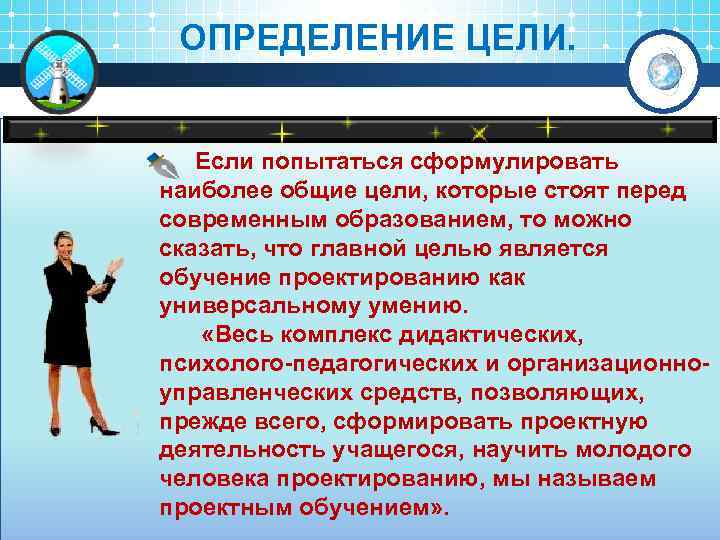 ОПРЕДЕЛЕНИЕ ЦЕЛИ.

Если попытаться сформулировать наиболее общие цели, которые стоят перед современным образованием, то можно сказать, что главной целью является обучение проектированию как универсальному умению.

«Весь комплекс дидактических, психолого-педагогических и организационно-управленческих средств, позволяющих, прежде всего, сформировать проектную деятельность учащегося, научить молодого человека проектированию, мы называем проектным обучением».